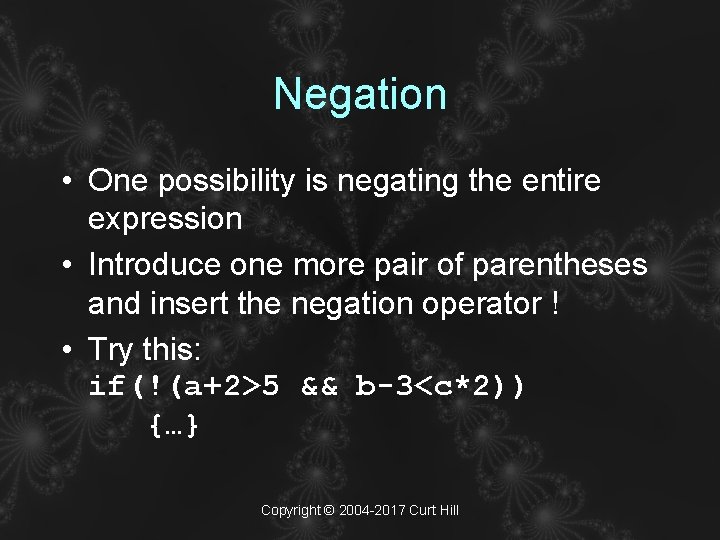 Negation

• One possibility is negating the entire expression

• Introduce one more pair of parentheses and insert the negation operator !

• Try this:
if(!(a+2>5 && b-3<c*2))
{…}

Copyright © 2004-2017 Curt Hill